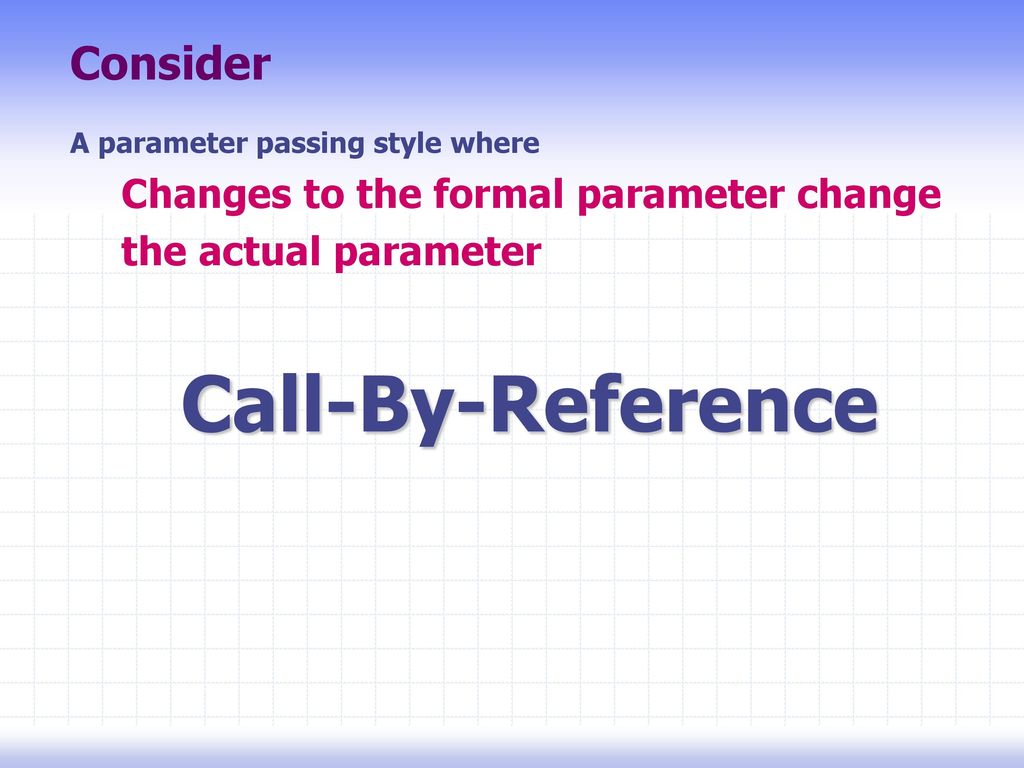 Consider

A parameter passing style where

Changes to the formal parameter change the actual parameter

Call-By-Reference